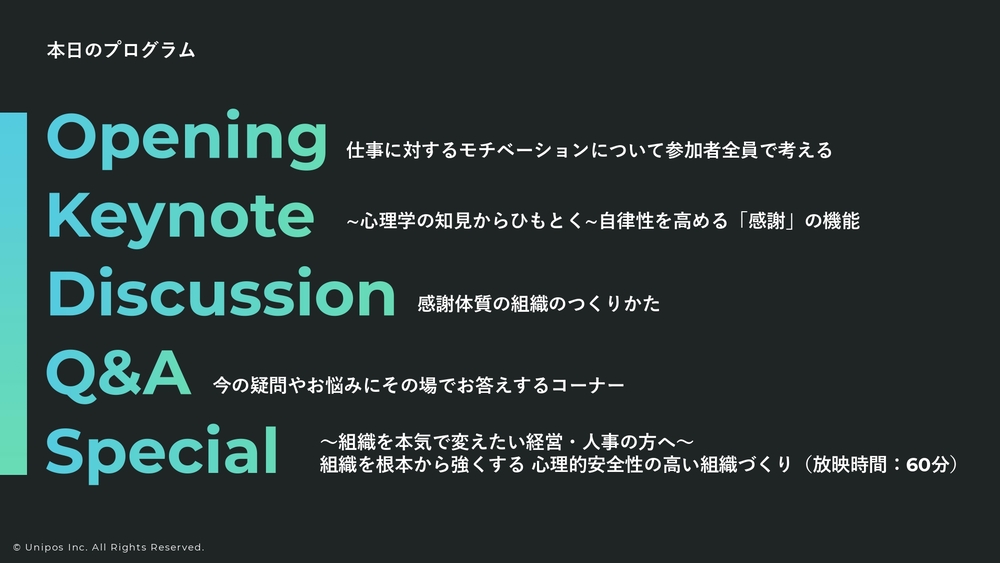 本日のプログラム

Opening 仕事に対するモチベーションについて参加者全員で考える

Keynote ~心理学の知見からひもとく~自律性を高める「感謝」の機能

Discussion 感謝体質の組織のつくりかた

Q&A 今の疑問やお悩みにその場でお答えするコーナー

Special 〜組織を本気で変えたい経営・人事の方へ〜
組織を根本から強くする 心理的安全性の高い組織づくり（放映時間：60分）

© Unipos Inc. All Rights Reserved.